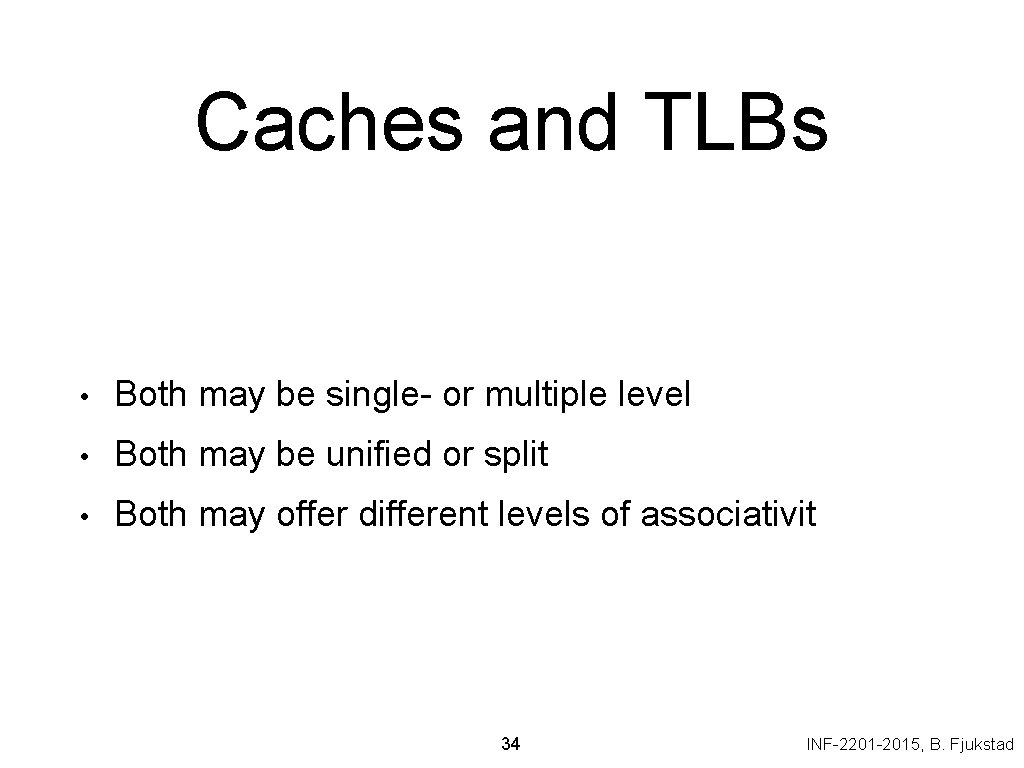 Caches and TLBs

• Both may be single- or multiple level
• Both may be unified or split
• Both may offer different levels of associativit

34

INF-2201-2015, B. Fjukstad